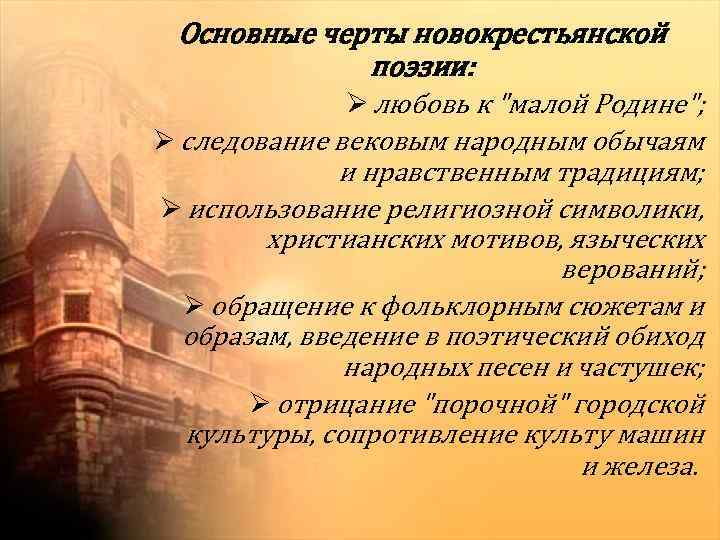 Основные черты новокрестьянской поэзии:

➢ любовь к "малой Родине";

➢ следование вековым народным обычаям и нравственным традициям;

➢ использование религиозной символики, христианских мотивов, языческих верований;

➢ обращение к фольклорным сюжетам и образам, введение в поэтический обиход народных песен и частушек;

➢ отрицание "порочной" городской культуры, сопротивление культу машин и железа.